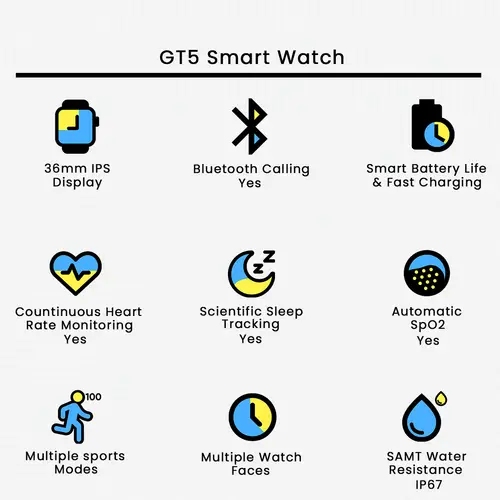 GT5 Smart Watch

36mm IPS Display

Bluetooth Calling Yes

Smart Battery Life & Fast Charging

Countinuous Heart Rate Monitoring Yes

Scientific Sleep Tracking Yes

Automatic SpO2 Yes

100

Multiple sports Modes

Multiple Watch Faces

SAMT Water Resistance IP67